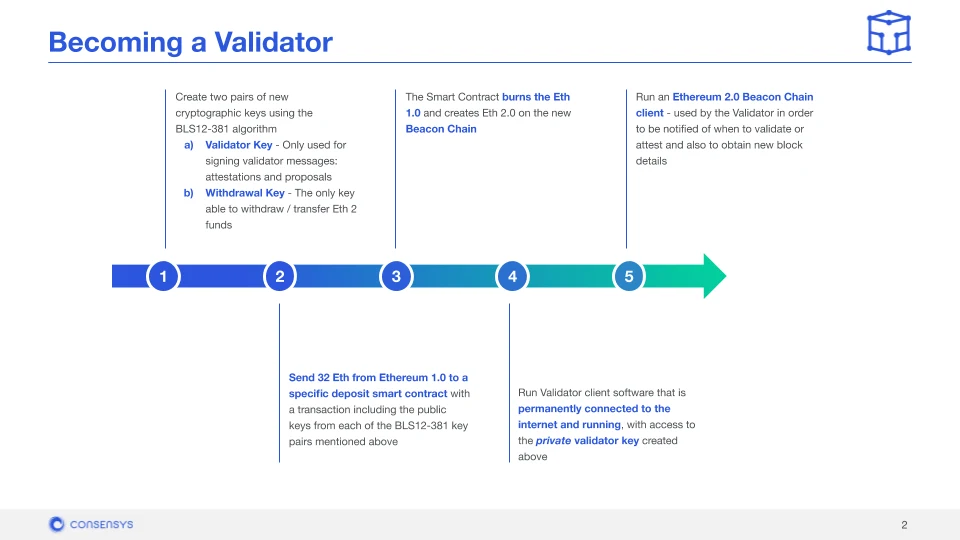 Becoming a Validator

Create two pairs of new cryptographic keys using the BLS12-381 algorithm
a) Validator Key - Only used for signing validator messages: attestations and proposals
b) Withdrawal Key - The only key able to withdraw / transfer Eth 2 funds

The Smart Contract burns the Eth 1.0 and creates Eth 2.0 on the new Beacon Chain

Run an Ethereum 2.0 Beacon Chain client - used by the Validator in order to be notified of when to validate or attest and also to obtain new block details

1

2

3

4

5

Send 32 Eth from Ethereum 1.0 to a specific deposit smart contract with a transaction including the public keys from each of the BLS12-381 key pairs mentioned above

Run Validator client software that is permanently connected to the internet and running, with access to the private validator key created above

CONSENSYS

2